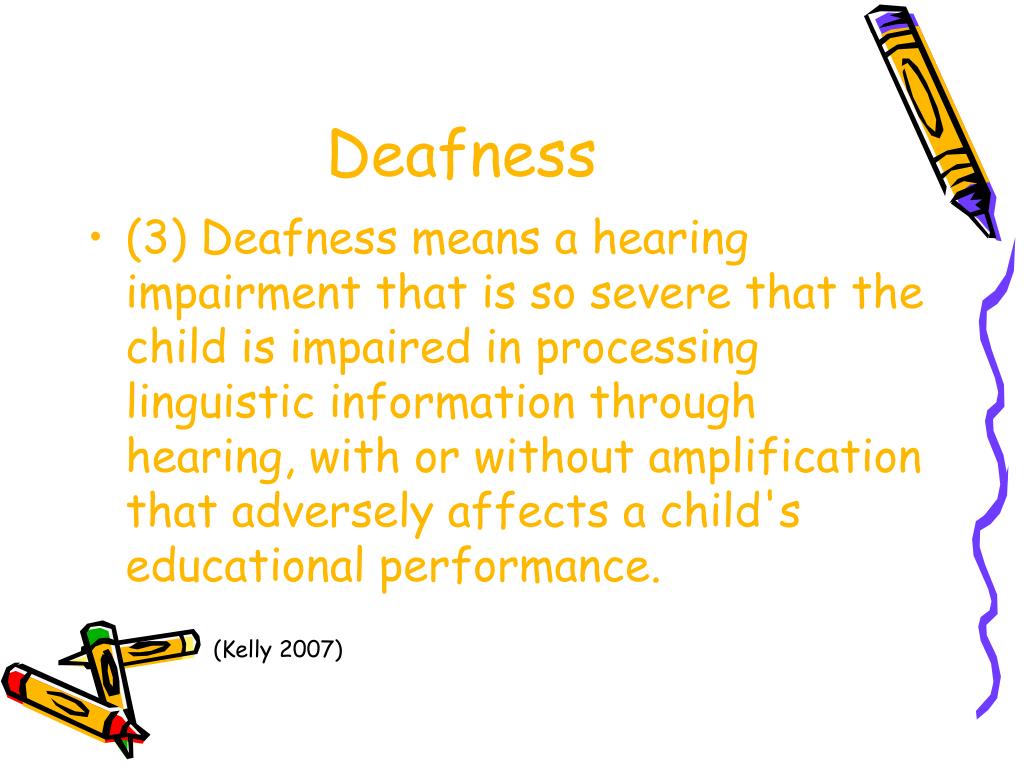 Deafness

• (3) Deafness means a hearing impairment that is so severe that the child is impaired in processing linguistic information through hearing, with or without amplification that adversely affects a child's educational performance.

(Kelly 2007)